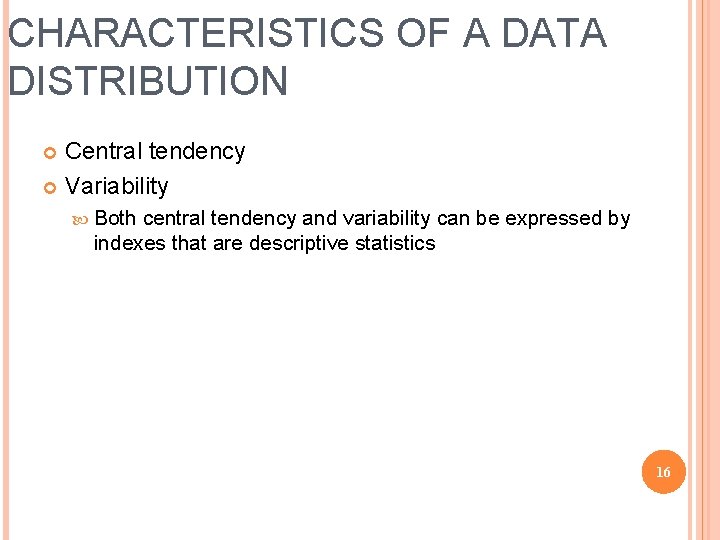 CHARACTERISTICS OF A DATA DISTRIBUTION

Central tendency
Variability
Both central tendency and variability can be expressed by indexes that are descriptive statistics

16